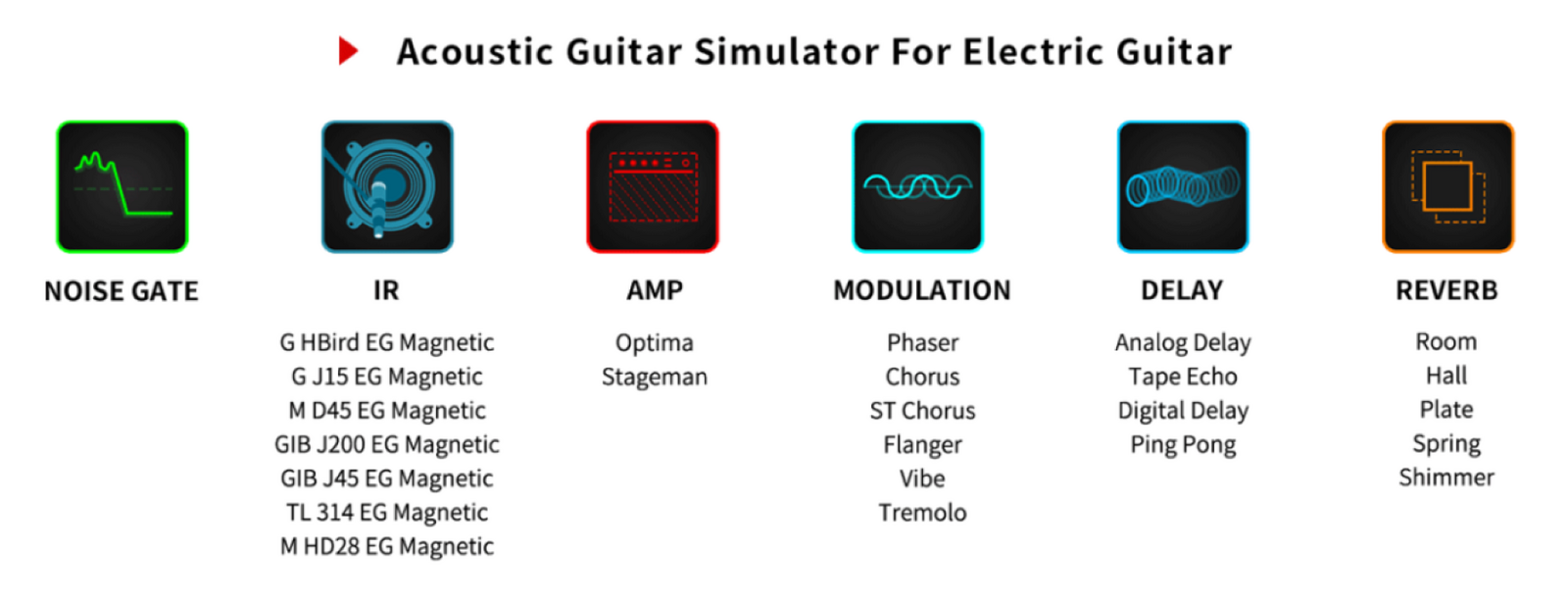 Acoustic Guitar Simulator For Electric Guitar

NOISE GATE

IR

G HBird EG Magnetic
G J15 EG Magnetic
M D45 EG Magnetic
GIB J200 EG Magnetic
GIB J45 EG Magnetic
TL 314 EG Magnetic
M HD28 EG Magnetic

AMP

Optima
Stageman

MODULATION

Phaser
Chorus
ST Chorus
Flanger
Vibe
Tremolo

DELAY

Analog Delay
Tape Echo
Digital Delay
Ping Pong

REVERB

Room
Hall
Plate
Spring
Shimmer